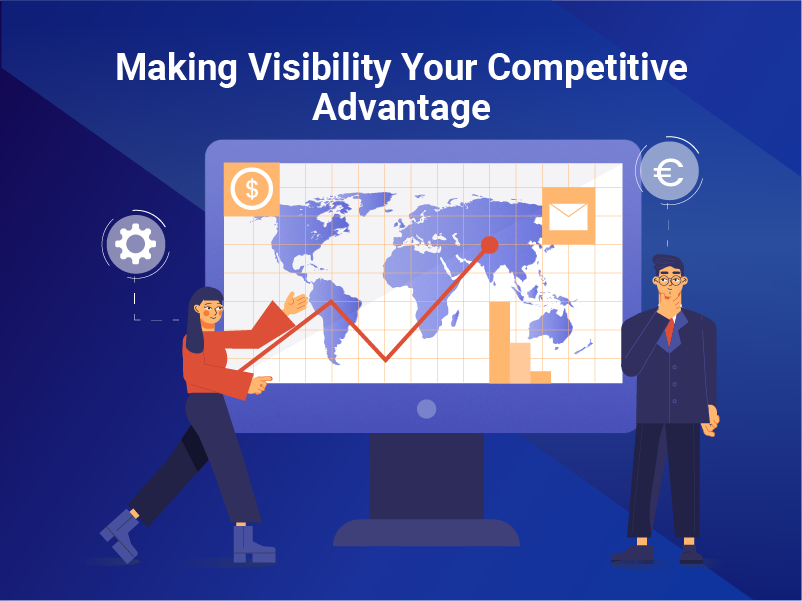 Making Visibility Your Competitive Advantage

$

€